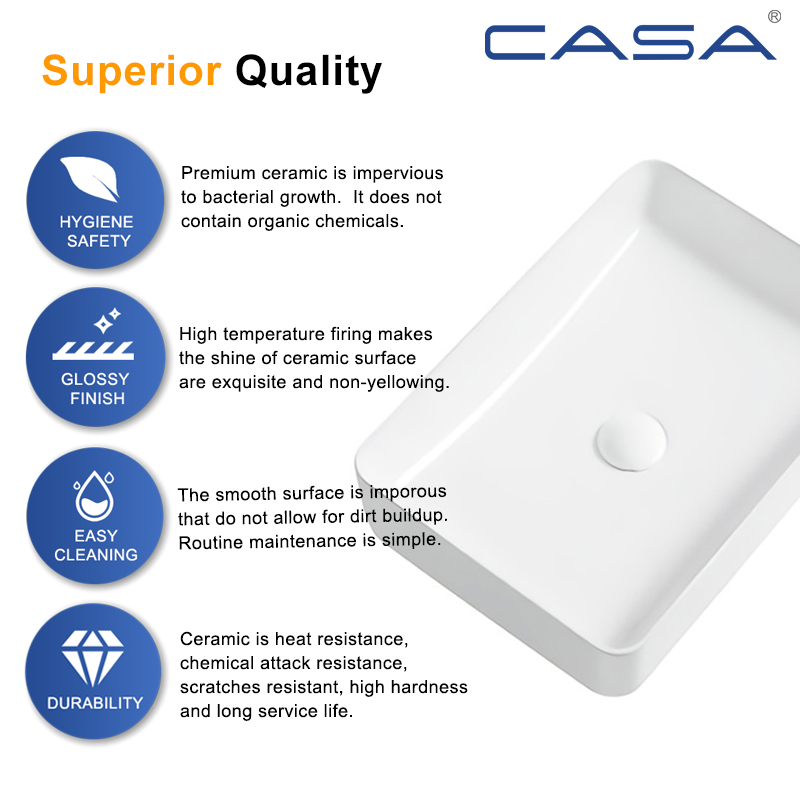 Superior Quality

CASA®

HYGIENE SAFETY

Premium ceramic is impervious to bacterial growth. It does not contain organic chemicals.

GLOSSY FINISH

High temperature firing makes the shine of ceramic surface are exquisite and non-yellowing.

EASY CLEANING

The smooth surface is imporous that do not allow for dirt buildup. Routine maintenance is simple.

DURABILITY

Ceramic is heat resistance, chemical attack resistance, scratches resistant, high hardness and long service life.